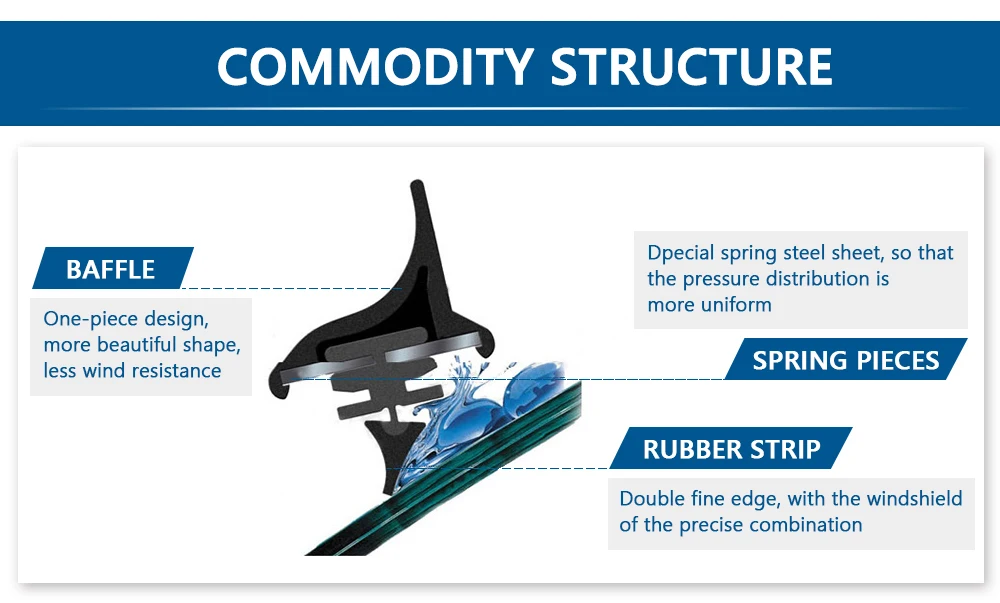 COMMODITY STRUCTURE

BAFFLE

One-piece design, more beautiful shape, less wind resistance

Dpecial spring steel sheet, so that the pressure distribution is more uniform

SPRING PIECES

RUBBER STRIP

Double fine edge, with the windshield of the precise combination